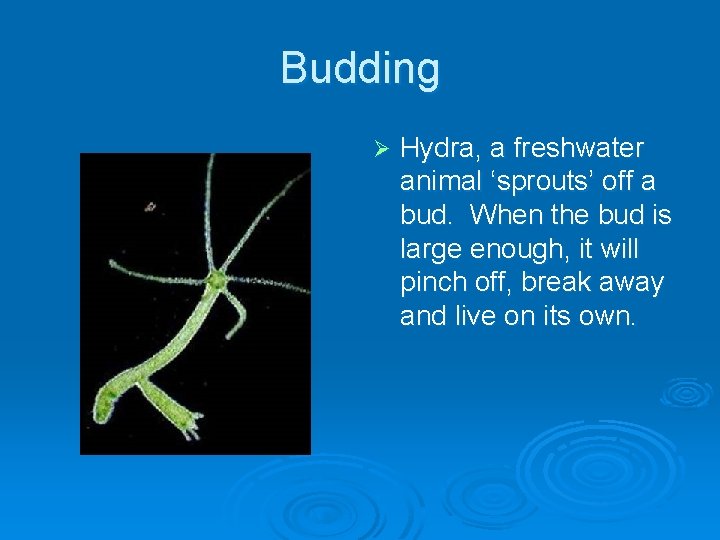 Budding

➢ Hydra, a freshwater animal ‘sprouts’ off a bud.  When the bud is large enough, it will pinch off, break away and live on its own.